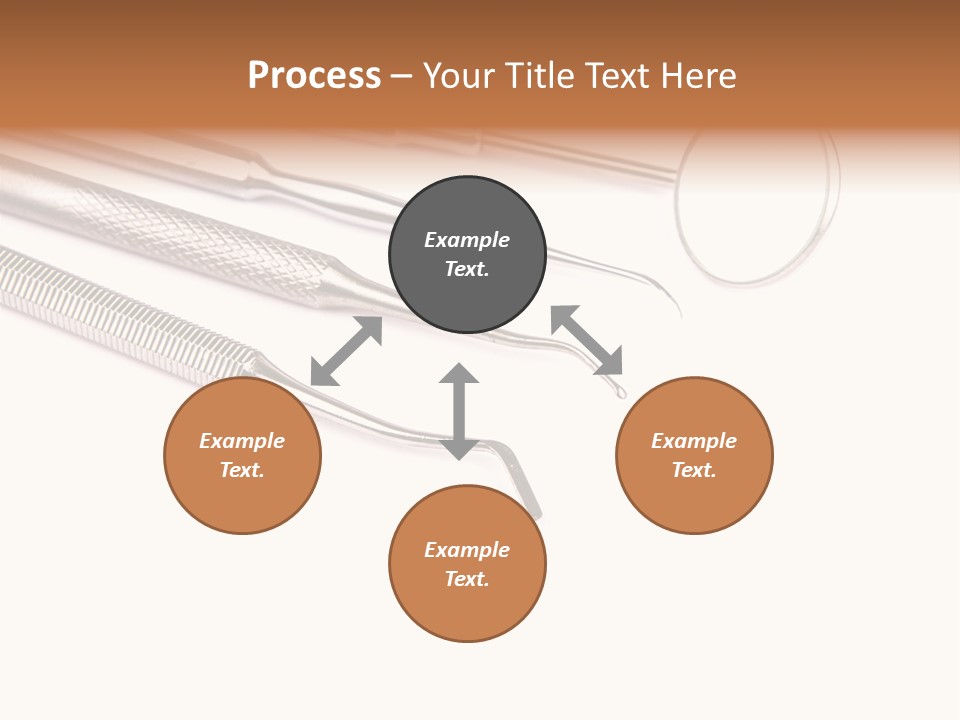 Process – Your Title Text Here

Example Text.

Example Text.

Example Text.

Example Text.